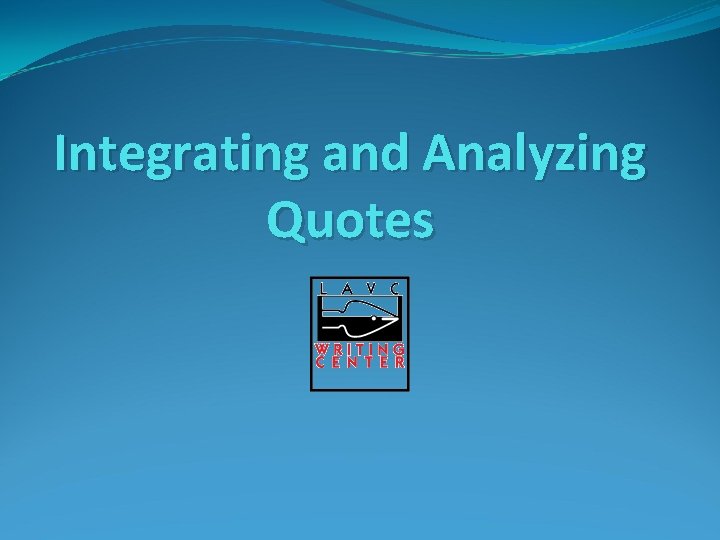 Integrating and Analyzing Quotes

LAVC

WRITING
CENTER